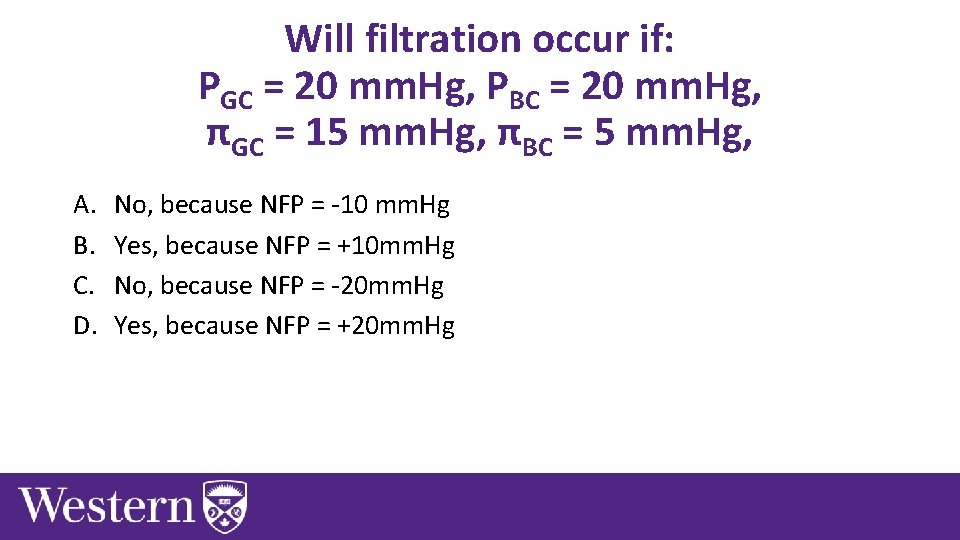 Will filtration occur if:
$P_{GC}$ = 20 mmHg, $P_{BC}$ = 20 mmHg,
$\pi_{GC}$ = 15 mmHg, $\pi_{BC}$ = 5 mmHg,

A. No, because NFP = -10 mmHg
B. Yes, because NFP = +10mmHg
C. No, because NFP = -20mmHg
D. Yes, because NFP = +20mmHg

Western